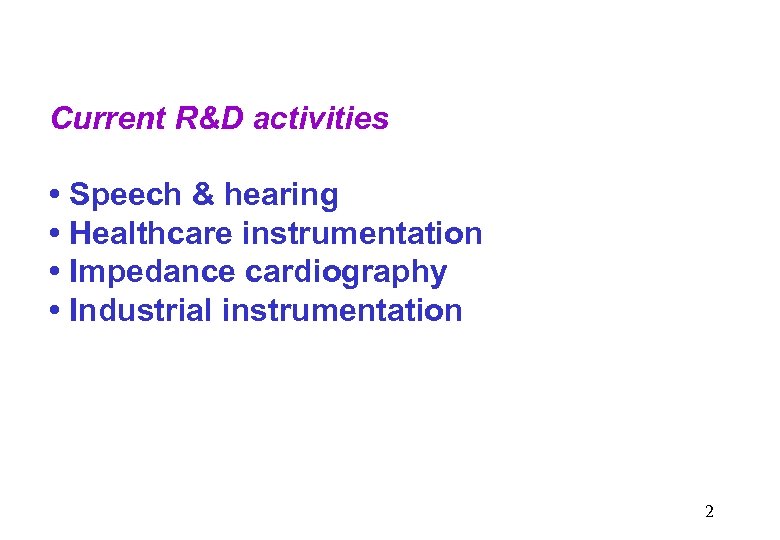 Current R&D activities

• Speech & hearing
• Healthcare instrumentation
• Impedance cardiography
• Industrial instrumentation

2